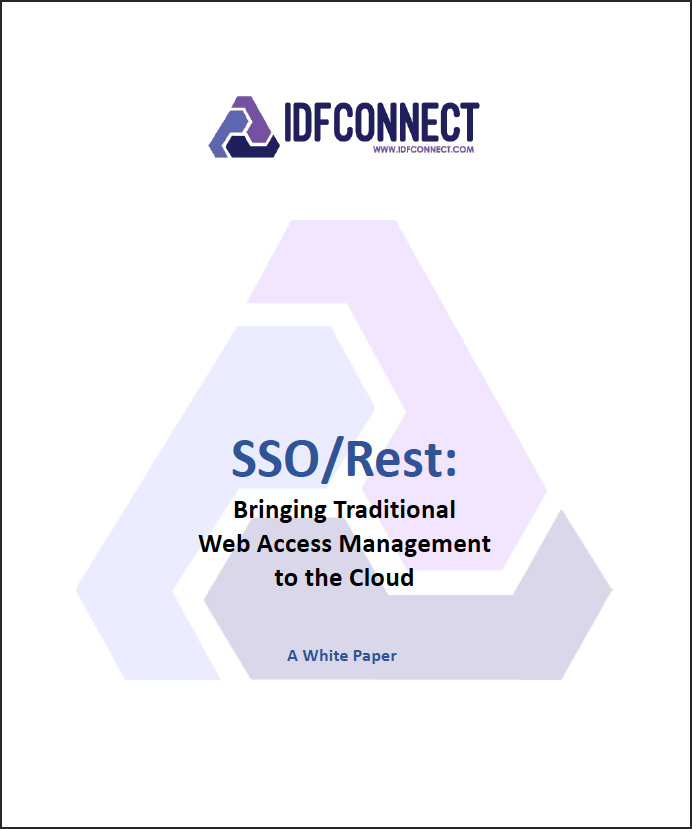 IDFCONNECT
WWW.IDFCONNECT.COM

SSO/Rest:

Bringing Traditional Web Access Management to the Cloud

A White Paper